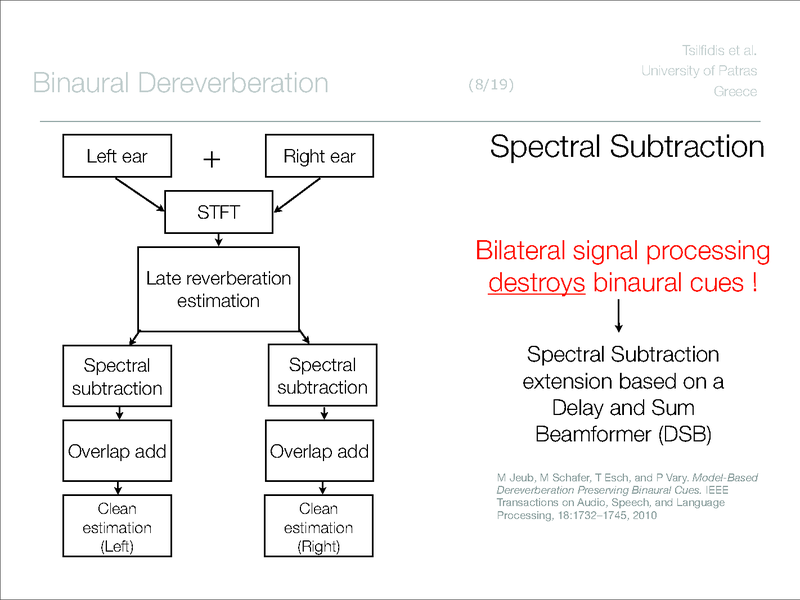 Binaural Dereverberation

(8/19)

Tsilfidis et al.
University of Patras
Greece

Left ear

+

Right ear

STFT

Late reverberation estimation

Spectral subtraction

Spectral subtraction

Overlap add

Overlap add

Clean estimation (Left)

Clean estimation (Right)

Spectral Subtraction

Bilateral signal processing destroys binaural cues !

Spectral Subtraction extension based on a Delay and Sum Beamformer (DSB)

M Jeub, M Schafer, T Esch, and P Vary. Model-Based Dereverberation Preserving Binaural Cues. IEEE Transactions on Audio, Speech, and Language Processing, 18:1732–1745, 2010